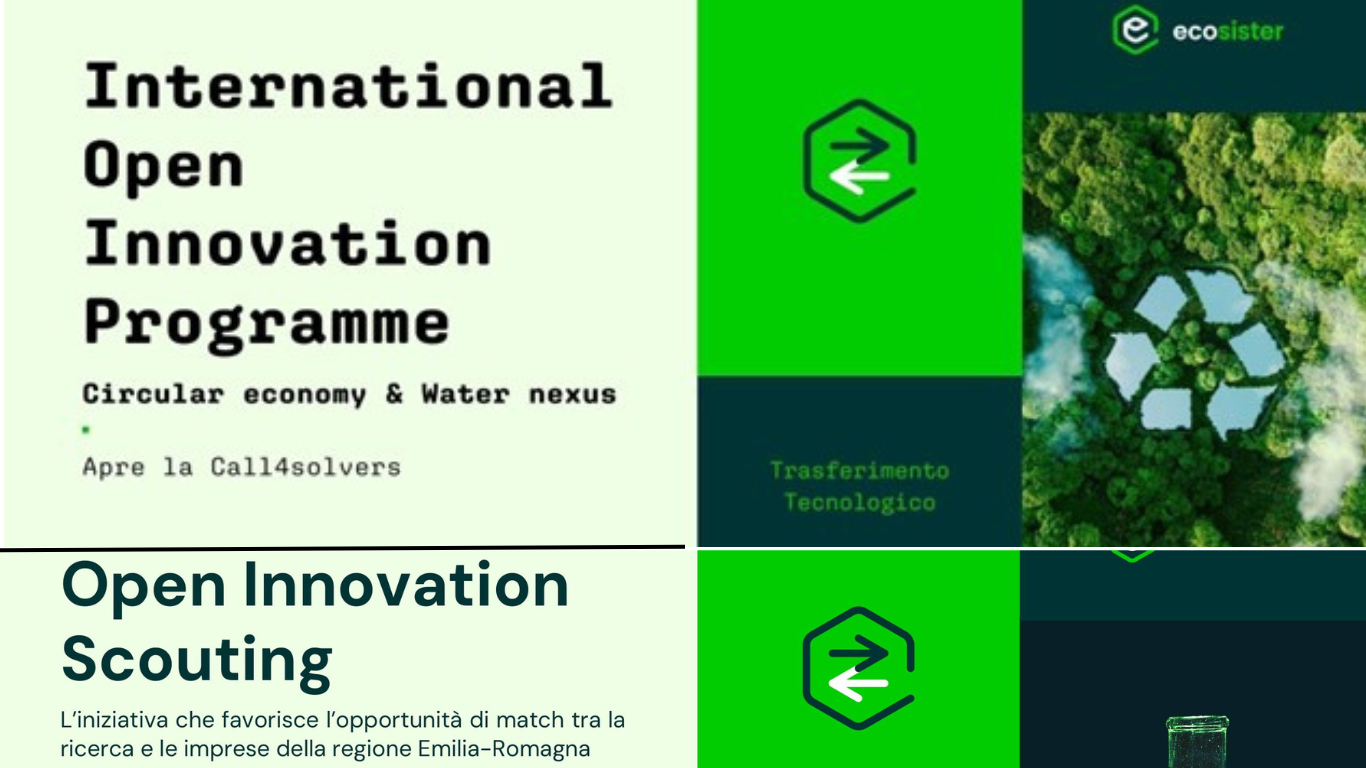 International Open Innovation Programme

Circular economy & Water nexus

Apre la Call4solvers

ecosister

Trasferimento Tecnologico

Open Innovation Scouting

L'iniziativa che favorisce l'opportunità di match tra la ricerca e le imprese della regione Emilia-Romagna